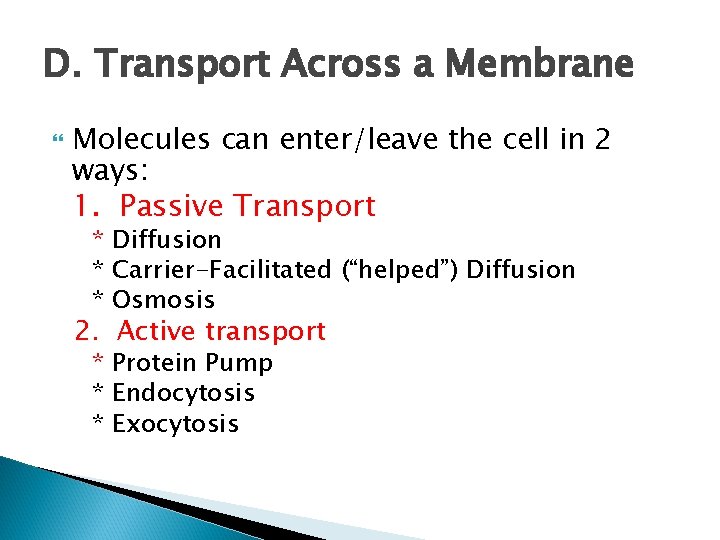 D. Transport Across a Membrane

Molecules can enter/leave the cell in 2 ways:

1. Passive Transport

* Diffusion

* Carrier-Facilitated (“helped”) Diffusion

* Osmosis

2. Active transport

* Protein Pump

* Endocytosis

* Exocytosis